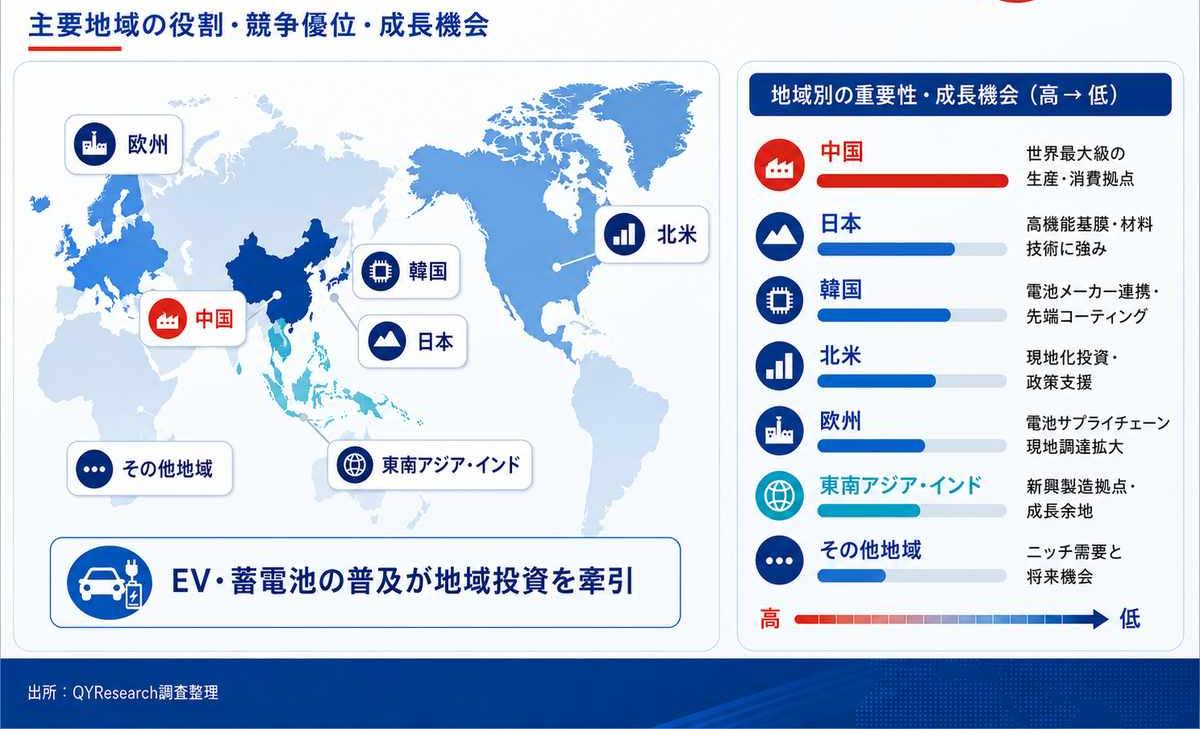 主要地域の役割・競争優位・成長機会

欧州

北米

韓国

中国

日本

その他地域

東南アジア・インド

EV・蓄電池の普及が地域投資を牽引

地域別の重要性・成長機会（高 → 低）

中国
世界最大級の生産・消費拠点

日本
高機能基膜・材料技術に強み

韓国
電池メーカー連携・先端コーティング

北米
現地化投資・政策支援

欧州
電池サプライチェーン現地調達拡大

東南アジア・インド
新興製造拠点・成長余地

その他地域
ニッチ需要と将来機会

高 低

出所：QYResearch調査整理